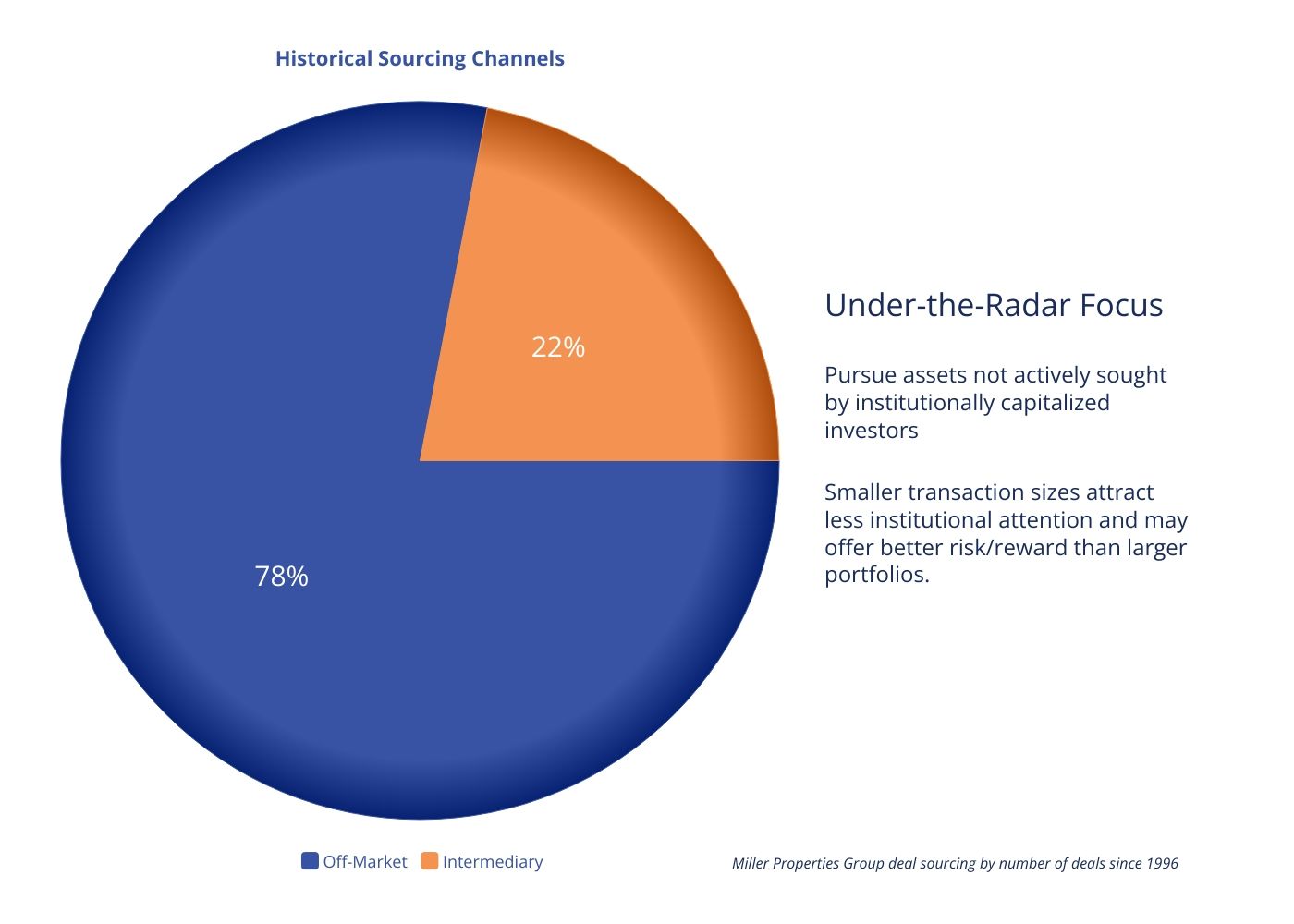 Historical Sourcing Channels

22%

78%

Off-Market Intermediary

Under-the-Radar Focus

Pursue assets not actively sought by institutionally capitalized investors

Smaller transaction sizes attract less institutional attention and may offer better risk/reward than larger portfolios.

Miller Properties Group deal sourcing by number of deals since 1996